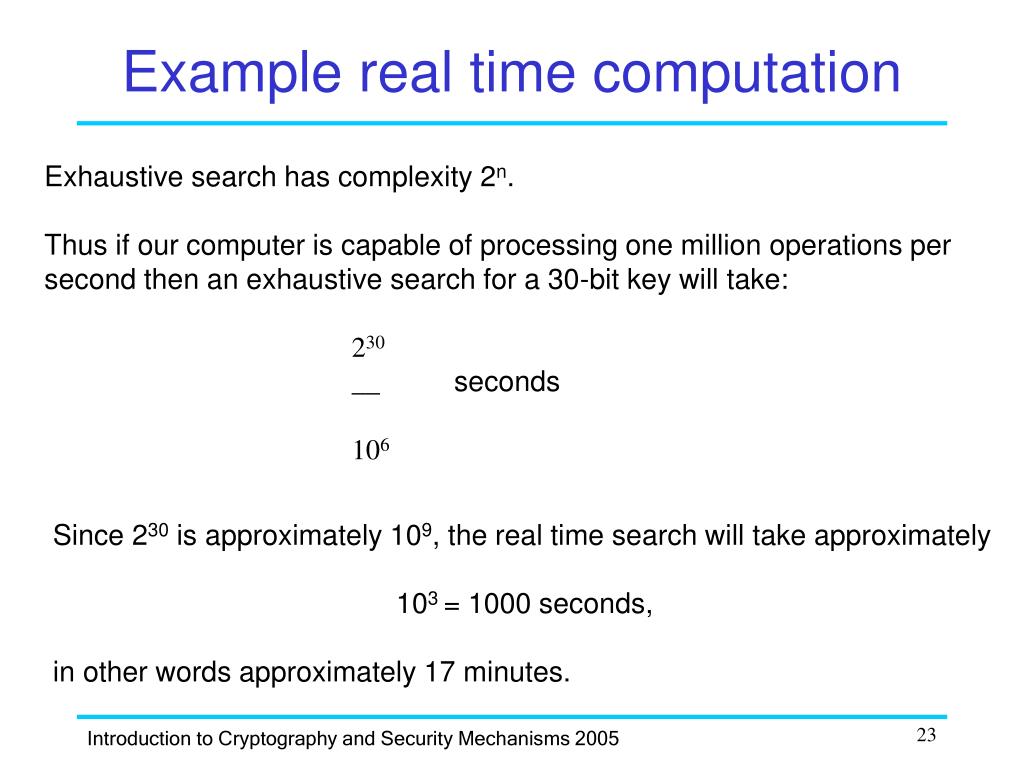 Example real time computation

Exhaustive search has complexity $2^n$.

Thus if our computer is capable of processing one million operations per second then an exhaustive search for a 30-bit key will take:

$\frac{2^{30}}{10^6}$ seconds

Since $2^{30}$ is approximately $10^9$, the real time search will take approximately

$10^3$ = 1000 seconds,

in other words approximately 17 minutes.

Introduction to Cryptography and Security Mechanisms 2005

23